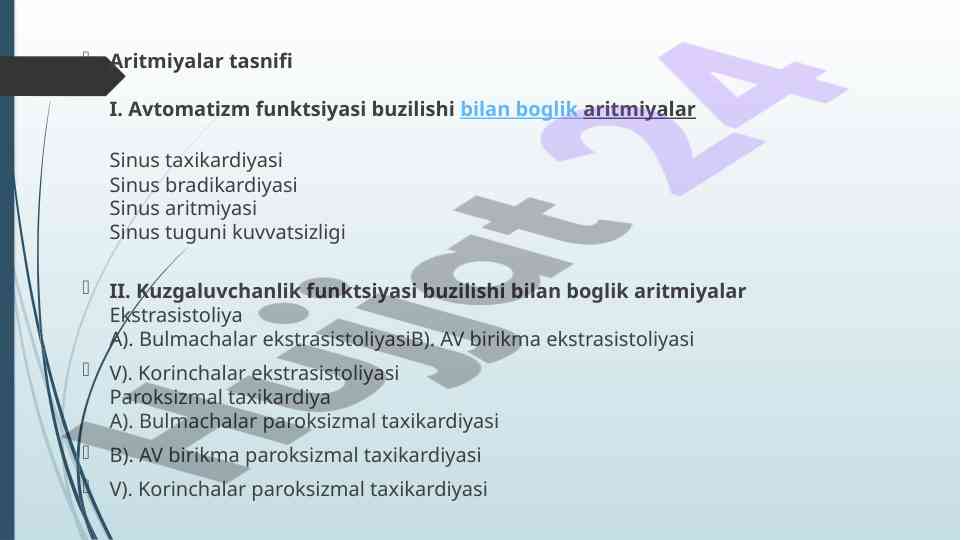 Aritmiyalar tasnifi

I. Avtomatizm funktsiyasi buzilishi bilan boglik aritmiyalar

Sinus taxikardiyasi
Sinus bradikardiyasi
Sinus aritmiyasi
Sinus tuguni kuvvatsizligi

II. Kuzgaluvchanlik funktsiyasi buzilishi bilan boglik aritmiyalar
Ekstrasistoliya
A). Bulmachalar ekstrasistoliyasiB). AV birikma ekstrasistoliyasi

V). Korinchalar ekstrasistoliyasi
Paroksizmal taxikardiya
A). Bulmachalar paroksizmal taxikardiyasi

B). AV birikma paroksizmal taxikardiyasi

V). Korinchalar paroksizmal taxikardiyasi

Hujjat 24